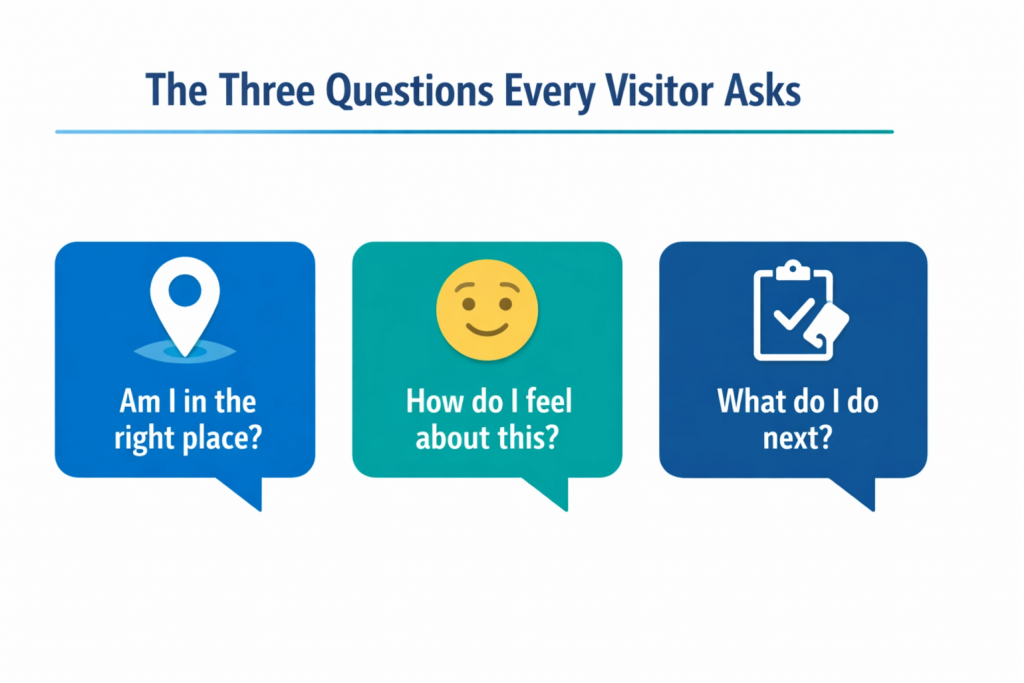 The Three Questions Every Visitor Asks

Am I in the right place?

How do I feel about this?

What do I do next?